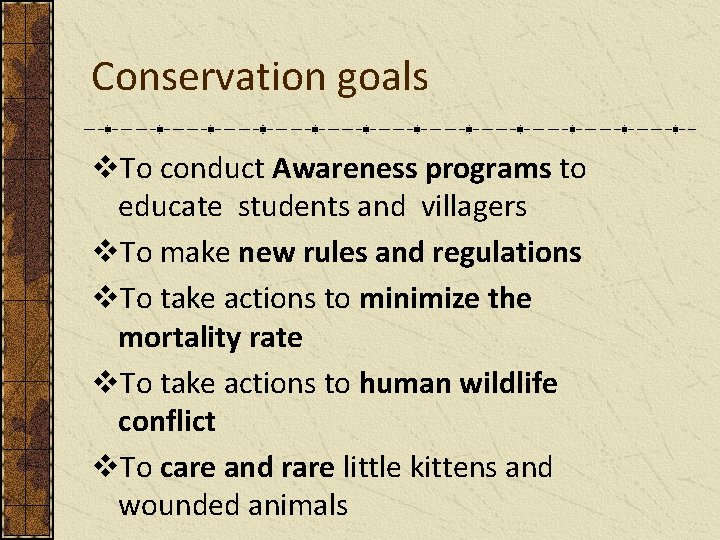 Conservation goals

❖To conduct Awareness programs to educate students and villagers

❖To make new rules and regulations

❖To take actions to minimize the mortality rate

❖To take actions to human wildlife conflict

❖To care and rare little kittens and wounded animals